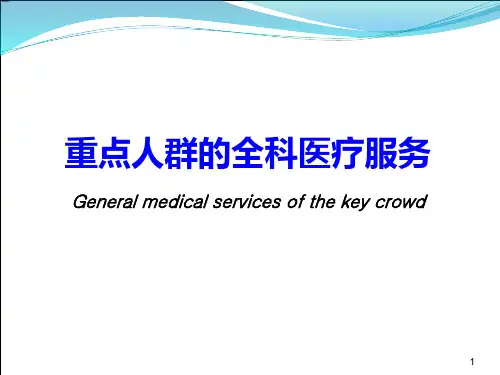 重点人群的全科医疗服务

General medical services of the key crowd

1